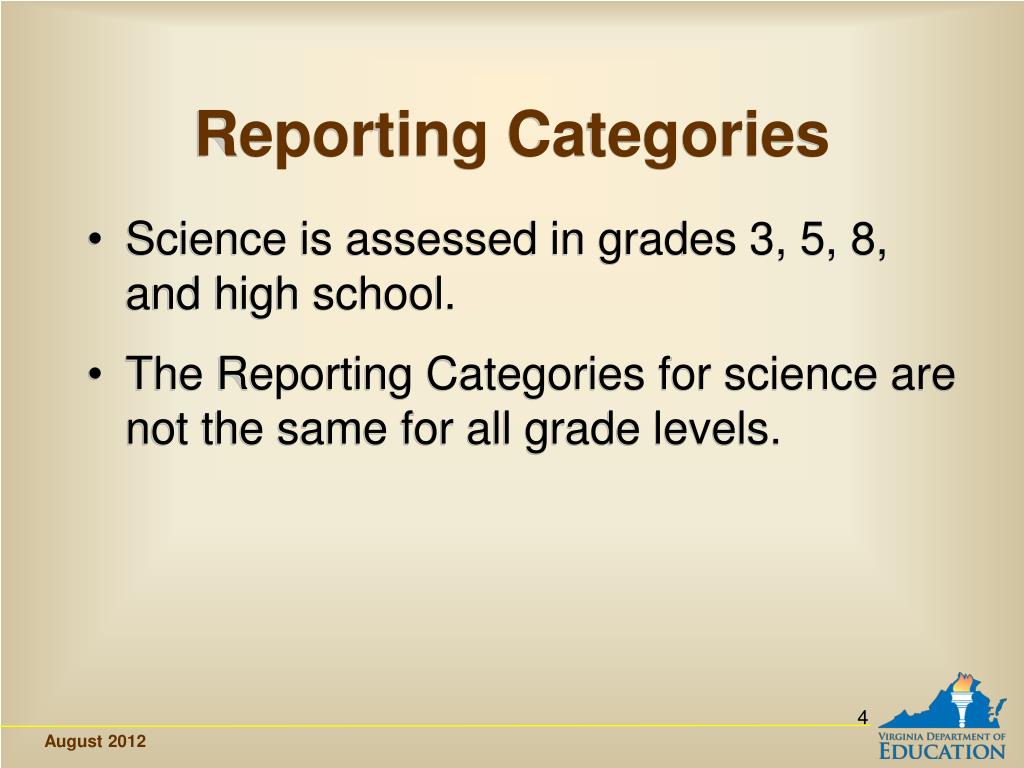 Reporting Categories

• Science is assessed in grades 3, 5, 8, and high school.

• The Reporting Categories for science are not the same for all grade levels.

4

August 2012

VIRGINIA DEPARTMENT OF EDUCATION